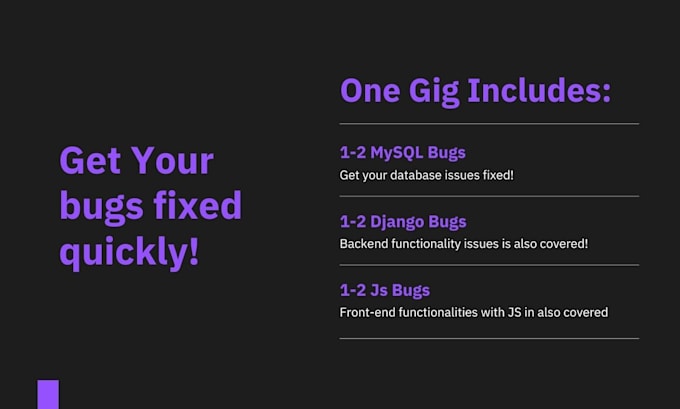 Get Your bugs fixed quickly!

One Gig Includes:

1-2 MySQL Bugs
Get your database issues fixed!

1-2 Django Bugs
Backend functionality issues is also covered!

1-2 Js Bugs
Front-end functionalities with JS in also covered